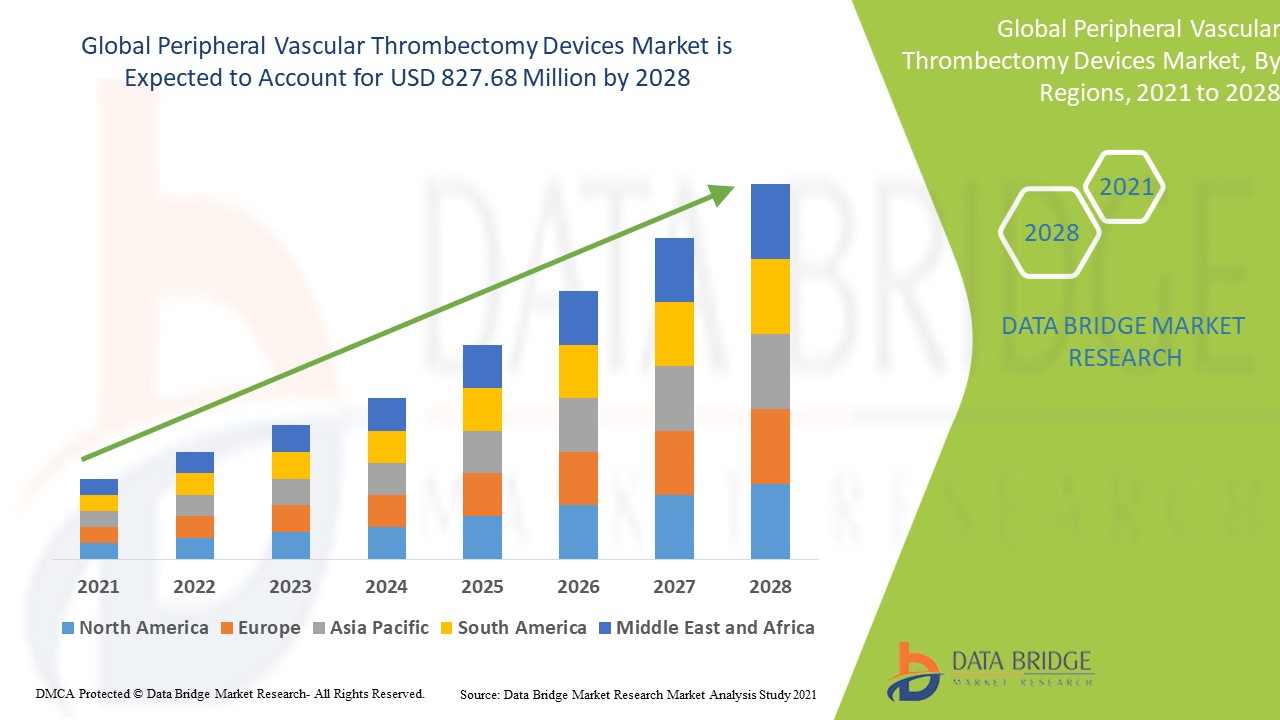 Global Peripheral Vascular Thrombectomy Devices Market is Expected to Account for USD 827.68 Million by 2028

Global Peripheral Vascular Thrombectomy Devices Market, By Regions, 2021 to 2028

2021

2028

DATA BRIDGE MARKET RESEARCH

2021 2022 2023 2024 2025 2026 2027 2028

North America  Europe  Asia Pacific  South America  Middle East and Africa

DATA BRIDGE
MARKET RESEARCH

DMCA Protected © Data Bridge Market Research- All Rights Reserved.

Source: Data Bridge Market Research Market Analysis Study 2021